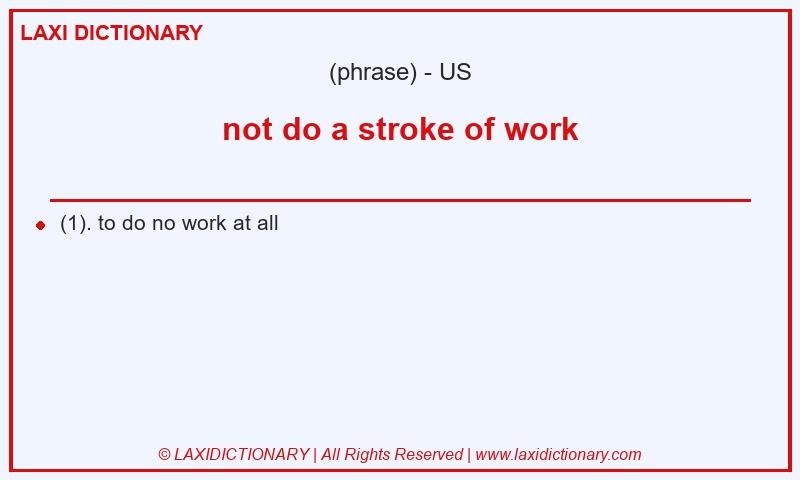 LAXI DICTIONARY

(phrase) - US

not do a stroke of work

(1). to do no work at all

© LAXIDICTIONARY | All Rights Reserved | www.laxidictionary.com